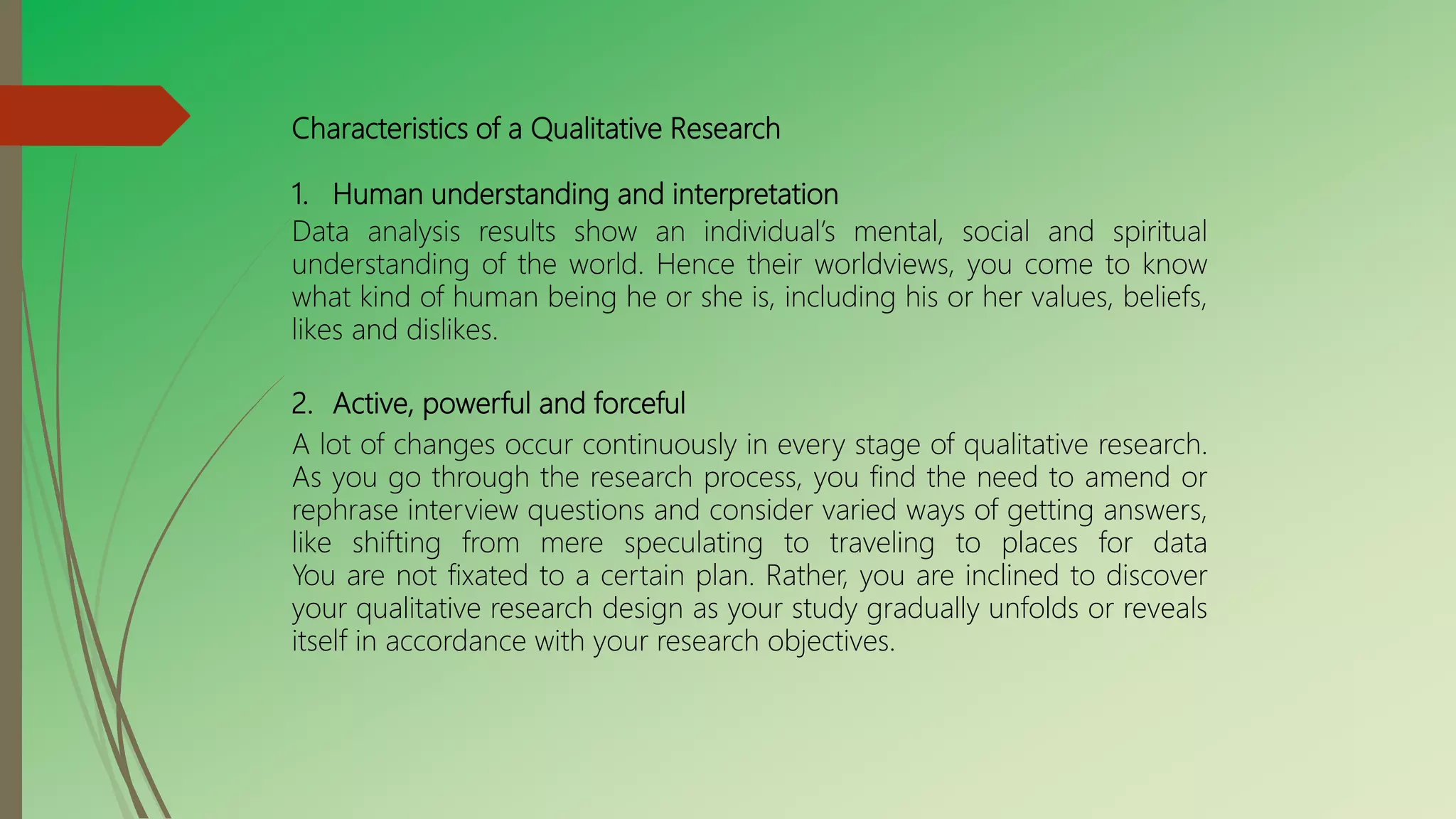 Characteristics of a Qualitative Research

1. Human understanding and interpretation

Data analysis results show an individual's mental, social and spiritual understanding of the world. Hence their worldviews, you come to know what kind of human being he or she is, including his or her values, beliefs, likes and dislikes.

2. Active, powerful and forceful

A lot of changes occur continuously in every stage of qualitative research. As you go through the research process, you find the need to amend or rephrase interview questions and consider varied ways of getting answers, like shifting from mere speculating to traveling to places for data You are not fixated to a certain plan. Rather, you are inclined to discover your qualitative research design as your study gradually unfolds or reveals itself in accordance with your research objectives.